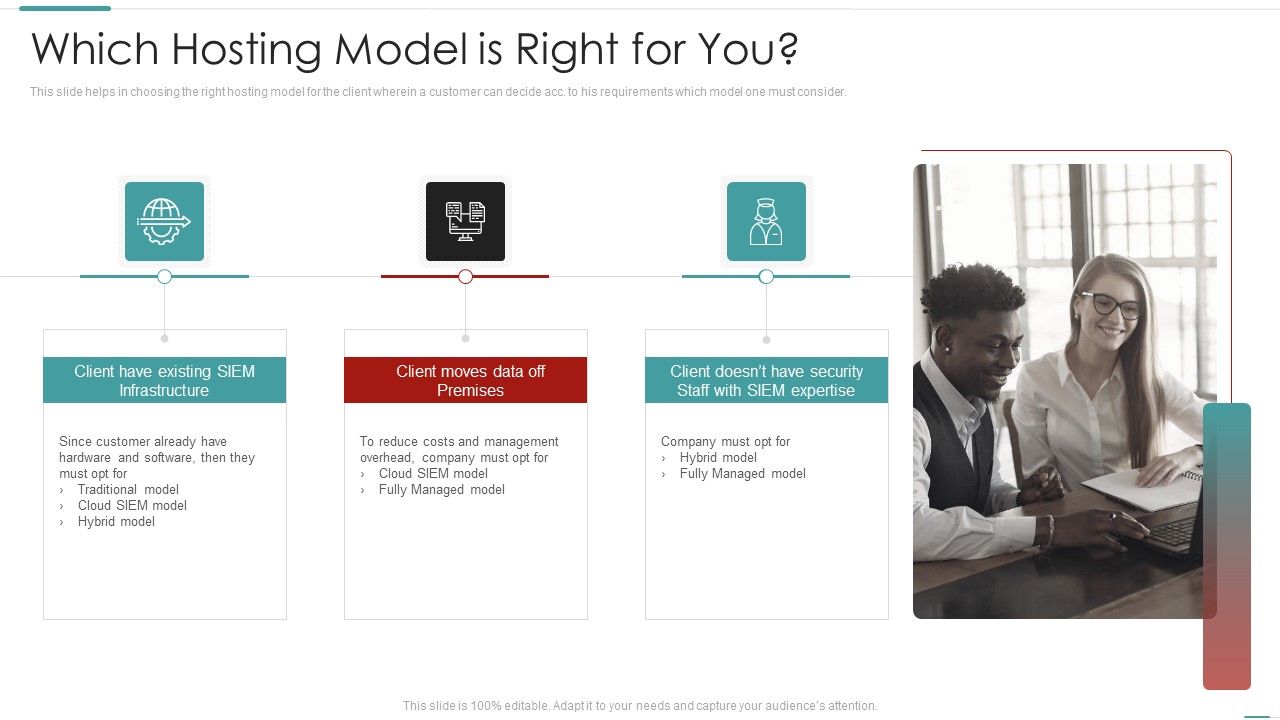 Which Hosting Model is Right for You?

This slide helps in choosing the right hosting model for the client wherein a customer can decide acc. to his requirements which model one must consider.

Client have existing SIEM Infrastructure

Since customer already have hardware and software, then they must opt for
› Traditional model
› Cloud SIEM model
› Hybrid model

Client moves data off Premises

To reduce costs and management overhead, company must opt for
› Cloud SIEM model
› Fully Managed model

Client doesn't have security Staff with SIEM expertise

Company must opt for
› Hybrid model
› Fully Managed model

This slide is 100% editable. Adapt it to your needs and capture your audience's attention.